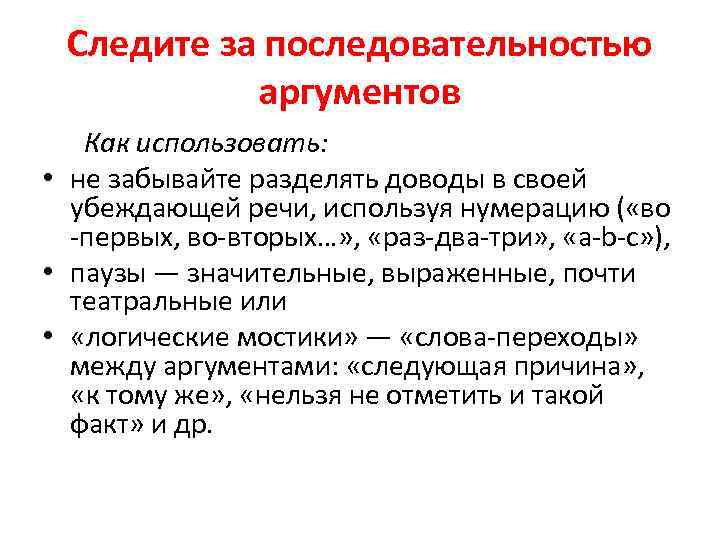 Следите за последовательностью аргументов

Как использовать:

• не забывайте разделять доводы в своей убеждающей речи, используя нумерацию («во -первых, во-вторых…», «раз-два-три», «a-b-c»),

• паузы — значительные, выраженные, почти театральные или

• «логические мостики» — «слова-переходы» между аргументами: «следующая причина», «к тому же», «нельзя не отметить и такой факт» и др.